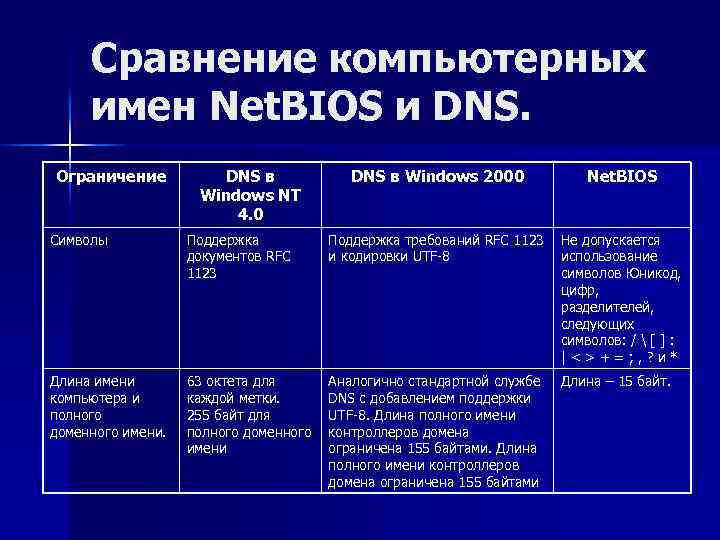 Сравнение компьютерных имен NetBIOS и DNS.

| Ограничение | DNS в Windows NT 4.0 | DNS в Windows 2000 | NetBIOS |
|---|---|---|---|
| Символы | Поддержка документов RFC 1123 | Поддержка требований RFC 1123 и кодировки UTF-8 | Не допускается использование символов Юникод, цифр, разделителей, следующих символов: / \ [ ] : \| < > + = ; , ? и * |
| Длина имени компьютера и полного доменного имени. | 63 октета для каждой метки. 255 байт для полного доменного имени | Аналогично стандартной службе DNS с добавлением поддержки UTF-8. Длина полного имени контроллеров домена ограничена 155 байтами. Длина полного имени контроллеров домена ограничена 155 байтами | Длина – 15 байт. |